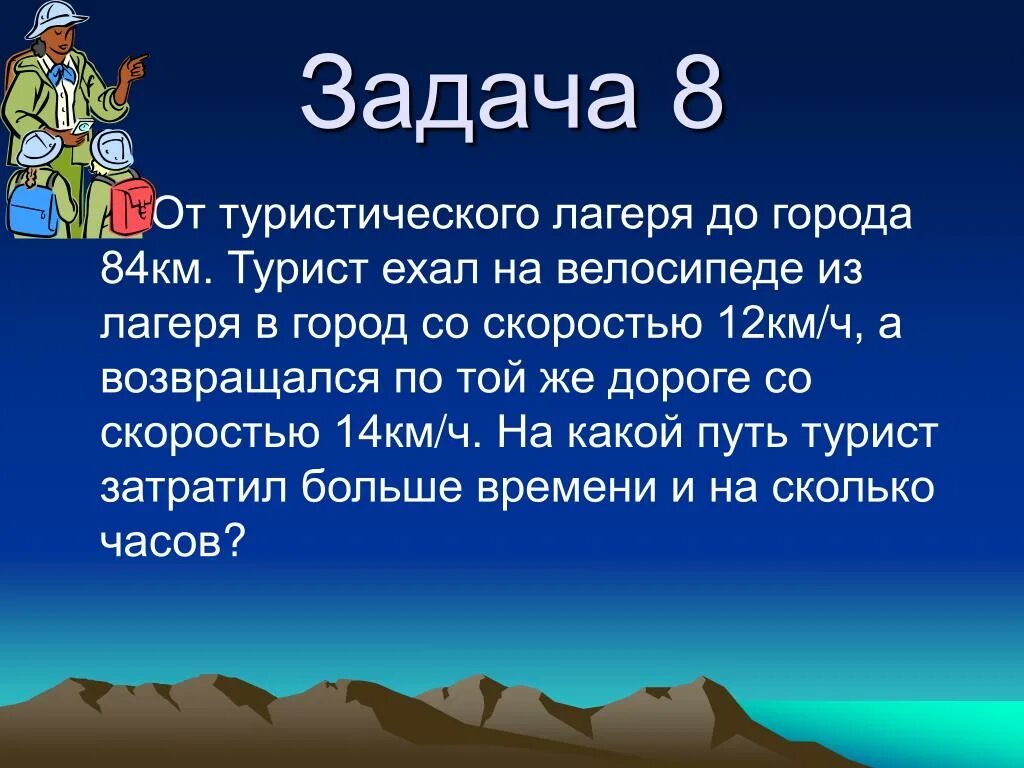 Задача 8

От туристического лагеря до города 84км. Турист ехал на велосипеде из лагеря в город со скоростью 12км/ч, а возвращался по той же дороге со скоростью 14км/ч. На какой путь турист затратил больше времени и на сколько часов?